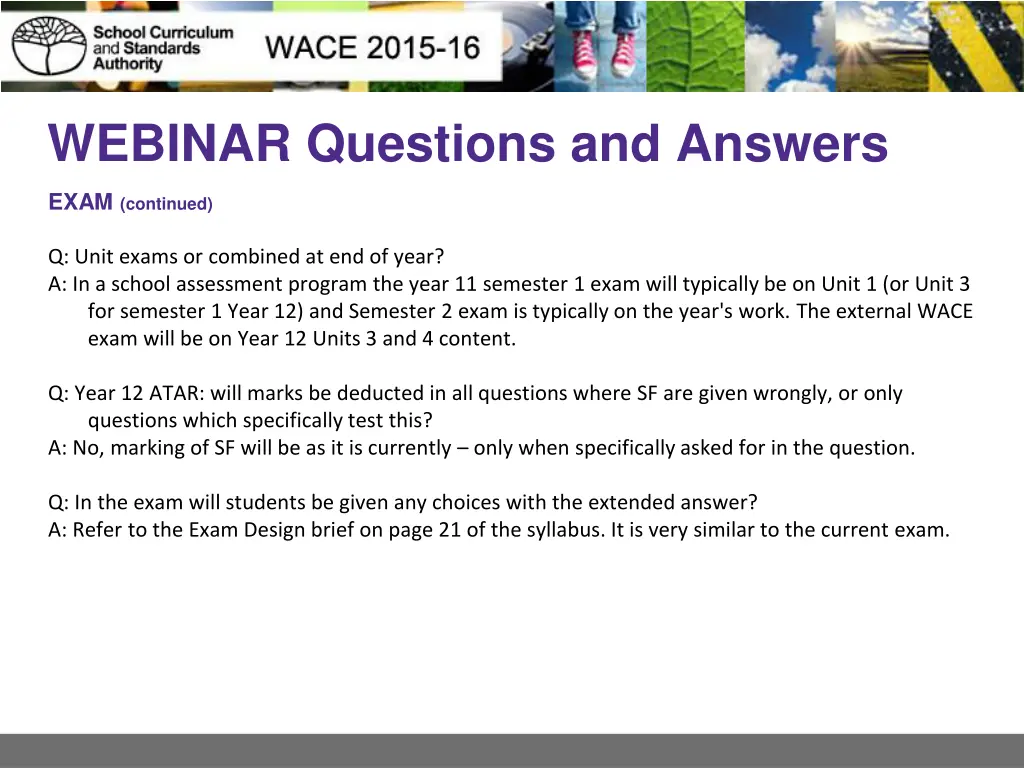 School Curriculum and Standards Authority

WACE 2015-16

WEBINAR Questions and Answers

EXAM (continued)

Q: Unit exams or combined at end of year?
A: In a school assessment program the year 11 semester 1 exam will typically be on Unit 1 (or Unit 3 for semester 1 Year 12) and Semester 2 exam is typically on the year's work. The external WACE exam will be on Year 12 Units 3 and 4 content.

Q: Year 12 ATAR: will marks be deducted in all questions where SF are given wrongly, or only questions which specifically test this?
A: No, marking of SF will be as it is currently – only when specifically asked for in the question.

Q: In the exam will students be given any choices with the extended answer?
A: Refer to the Exam Design brief on page 21 of the syllabus. It is very similar to the current exam.